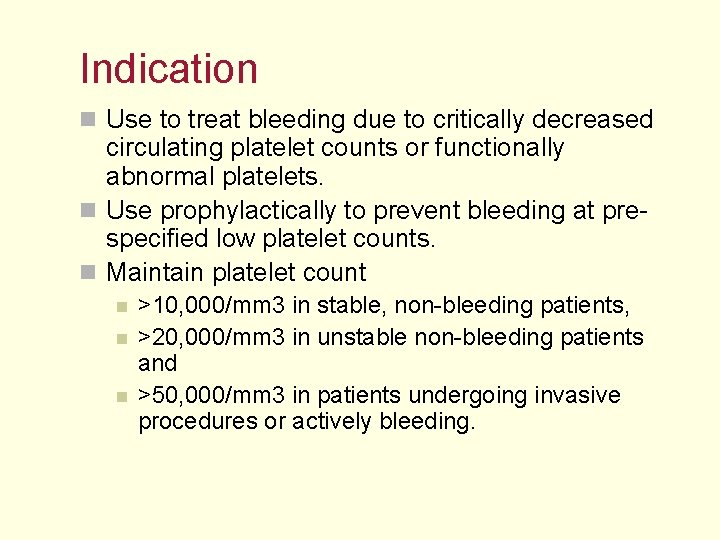 Indication

- Use to treat bleeding due to critically decreased circulating platelet counts or functionally abnormal platelets.
- Use prophylactically to prevent bleeding at pre-specified low platelet counts.
- Maintain platelet count
  - >10,000/mm3 in stable, non-bleeding patients,
  - >20,000/mm3 in unstable non-bleeding patients and
  - >50,000/mm3 in patients undergoing invasive procedures or actively bleeding.